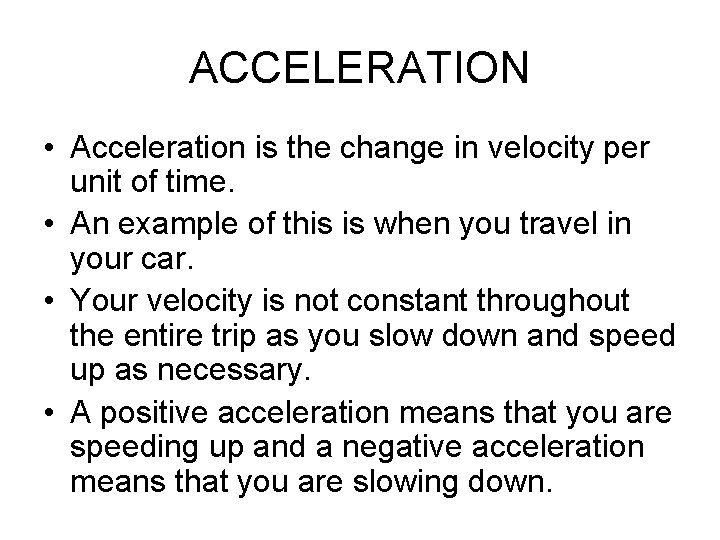 ACCELERATION

• Acceleration is the change in velocity per unit of time.
• An example of this is when you travel in your car.
• Your velocity is not constant throughout the entire trip as you slow down and speed up as necessary.
• A positive acceleration means that you are speeding up and a negative acceleration means that you are slowing down.